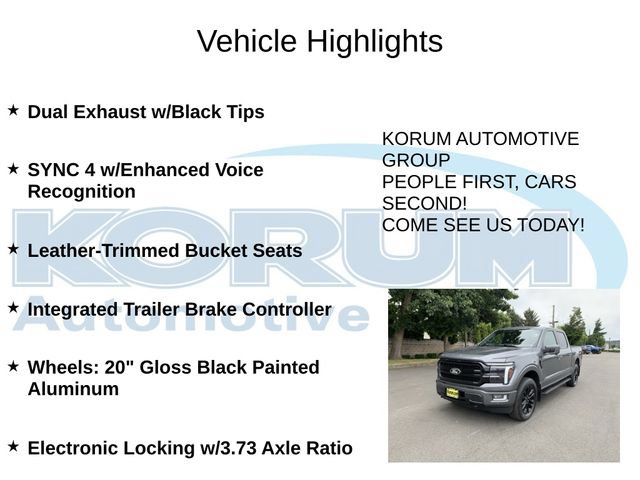 Vehicle Highlights

★ Dual Exhaust w/Black Tips

★ SYNC 4 w/Enhanced Voice Recognition

★ Leather-Trimmed Bucket Seats

★ Integrated Trailer Brake Controller

★ Wheels: 20" Gloss Black Painted Aluminum

★ Electronic Locking w/3.73 Axle Ratio

KORUM AUTOMOTIVE GROUP
PEOPLE FIRST, CARS SECOND!
COME SEE US TODAY!

KORUM
Automotive